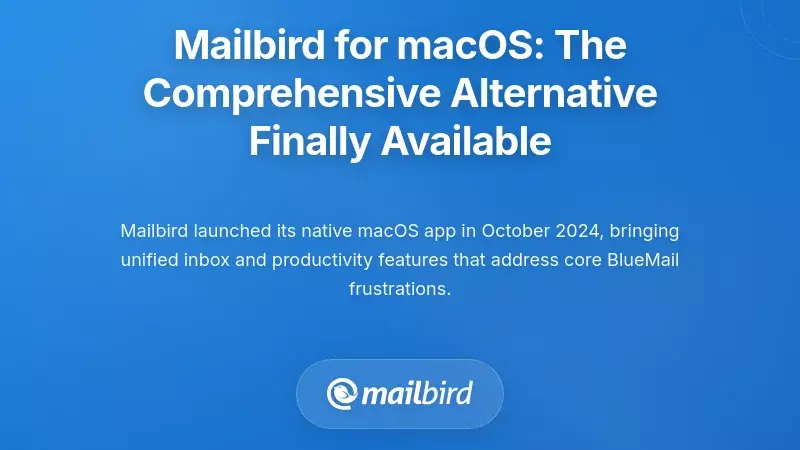 Mailbird for macOS: The Comprehensive Alternative Finally Available

Mailbird launched its native macOS app in October 2024, bringing unified inbox and productivity features that address core BlueMail frustrations.

mailbird